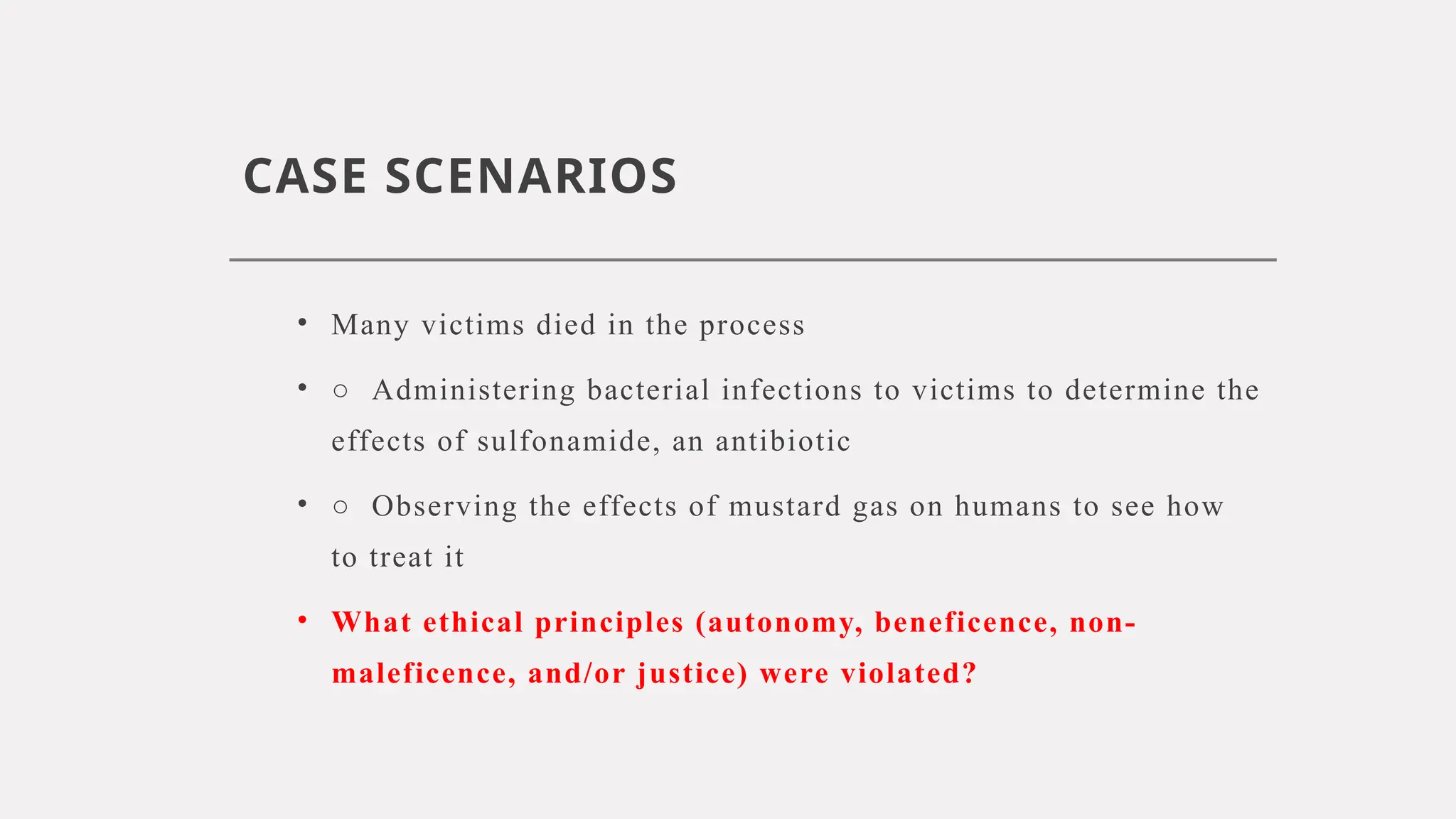 CASE SCENARIOS

• Many victims died in the process

• ○ Administering bacterial infections to victims to determine the effects of sulfonamide, an antibiotic

• ○ Observing the effects of mustard gas on humans to see how to treat it

• What ethical principles (autonomy, beneficence, non-maleficence, and/or justice) were violated?